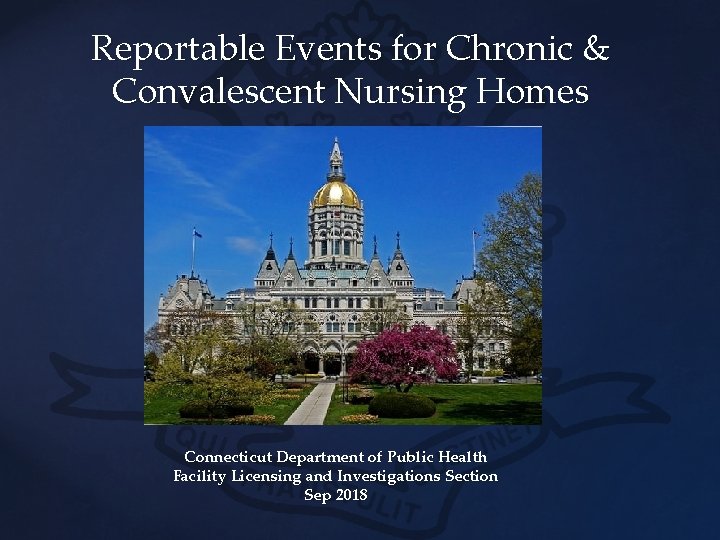 Reportable Events for Chronic & Convalescent Nursing Homes

Connecticut Department of Public Health
Facility Licensing and Investigations Section
Sep 2018